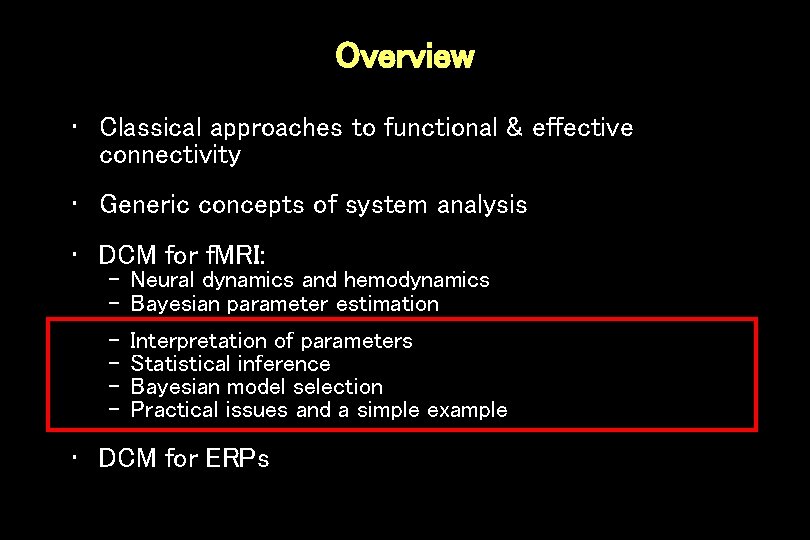 Overview

• Classical approaches to functional & effective connectivity

• Generic concepts of system analysis

• DCM for fMRI:
– Neural dynamics and hemodynamics
– Bayesian parameter estimation

– Interpretation of parameters
– Statistical inference
– Bayesian model selection
– Practical issues and a simple example

• DCM for ERPs